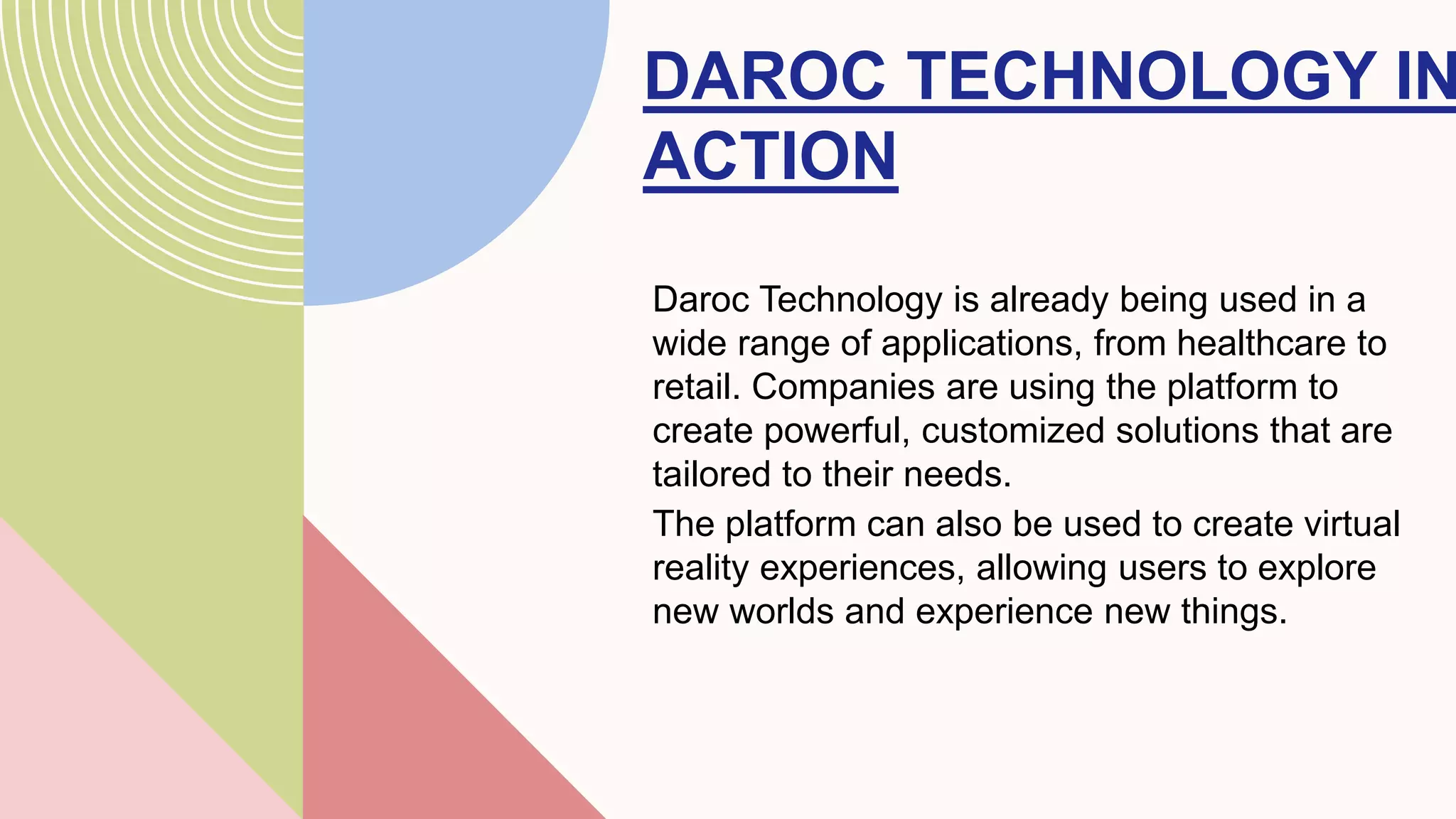 DAROC TECHNOLOGY IN ACTION

Daroc Technology is already being used in a wide range of applications, from healthcare to retail. Companies are using the platform to create powerful, customized solutions that are tailored to their needs.

The platform can also be used to create virtual reality experiences, allowing users to explore new worlds and experience new things.